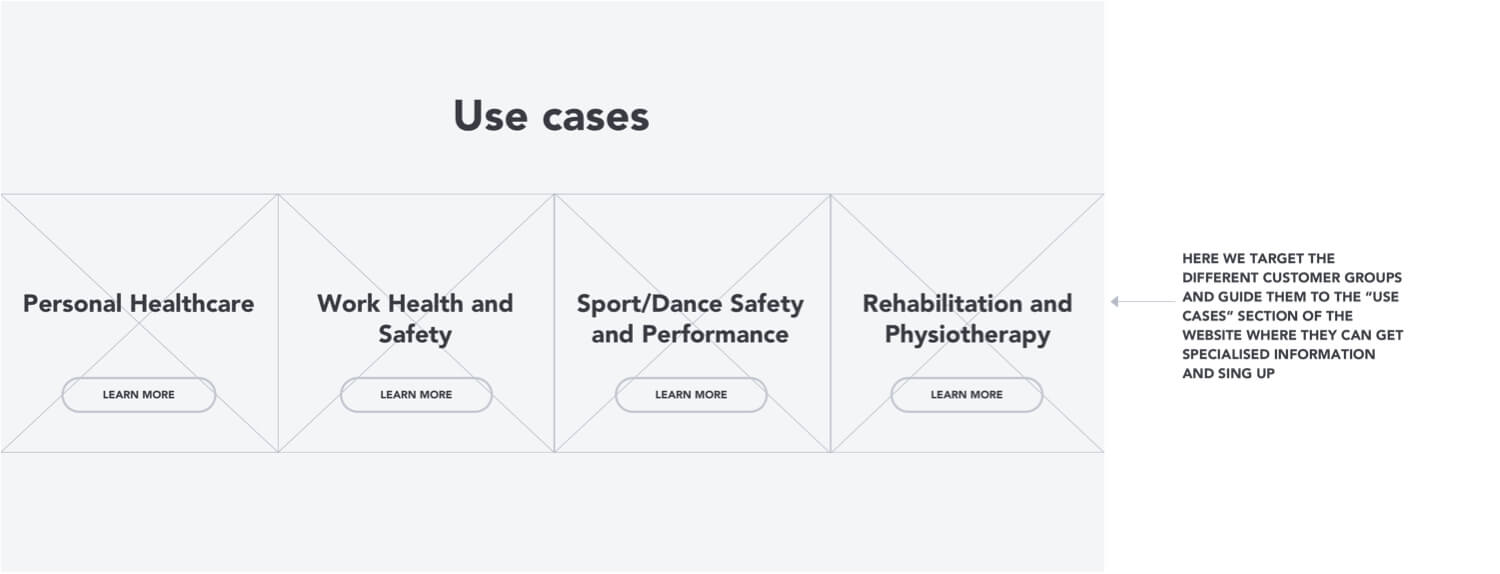 Use cases

Personal Healthcare

LEARN MORE

Work Health and Safety

LEARN MORE

Sport/Dance Safety and Performance

LEARN MORE

Rehabilitation and Physiotherapy

LEARN MORE

HERE WE TARGET THE DIFFERENT CUSTOMER GROUPS AND GUIDE THEM TO THE "USE CASES" SECTION OF THE WEBSITE WHERE THEY CAN GET SPECIALISED INFORMATION AND SING UP